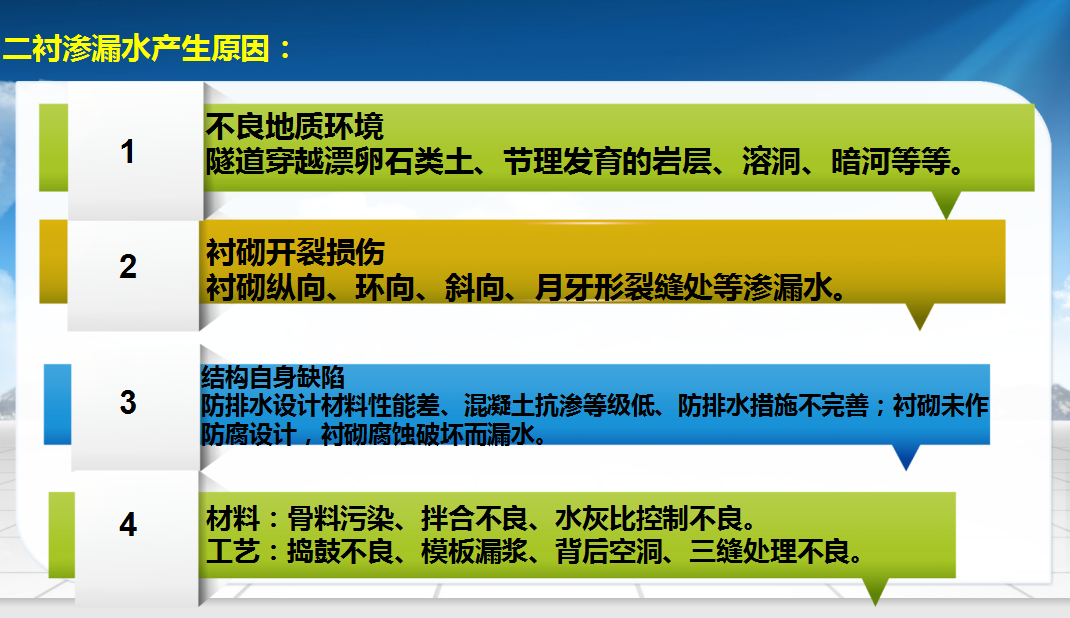 二衬渗漏水产生原因：

1

不良地质环境
隧道穿越漂卵石类土、节理发育的岩层、溶洞、暗河等等。

2

衬砌开裂损伤
衬砌纵向、环向、斜向、月牙形裂缝处等渗漏水。

3

结构自身缺陷
防排水设计材料性能差、混凝土抗渗等级低、防排水措施不完善；衬砌未作防腐设计，衬砌腐蚀破坏而漏水。

4

材料：骨料污染、拌合不良、水灰比控制不良。
工艺：捣鼓不良、模板漏浆、背后空洞、三缝处理不良。